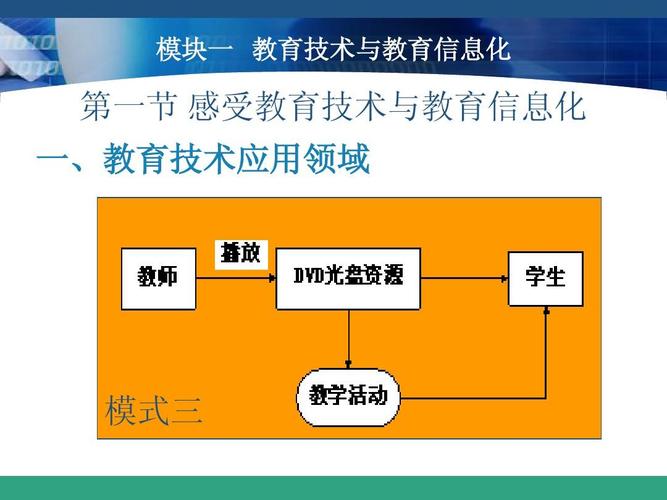 模块一　教育技术与教育信息化

第一节 感受教育技术与教育信息化

一、教育技术应用领域

教师

播放

DVD光盘资源

学生

教学活动

模式三